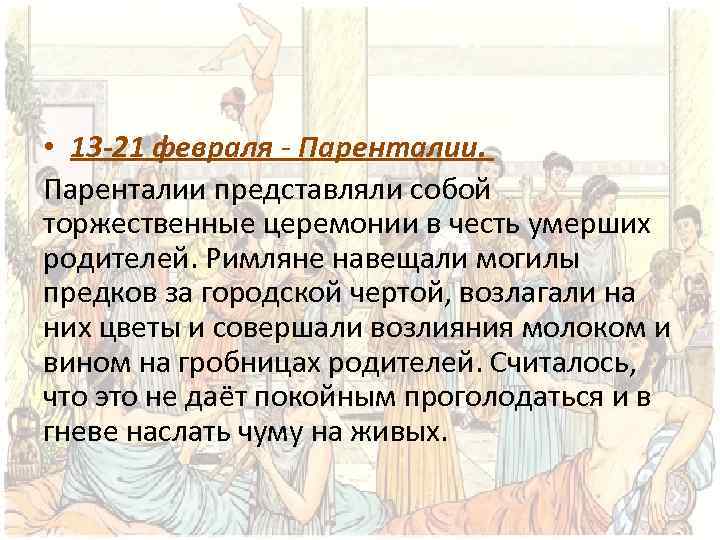 • 13-21 февраля - Паренталии.

Паренталии представляли собой торжественные церемонии в честь умерших родителей. Римляне навещали могилы предков за городской чертой, возлагали на них цветы и совершали возлияния молоком и вином на гробницах родителей. Считалось, что это не даёт покойным проголодаться и в гневе наслать чуму на живых.